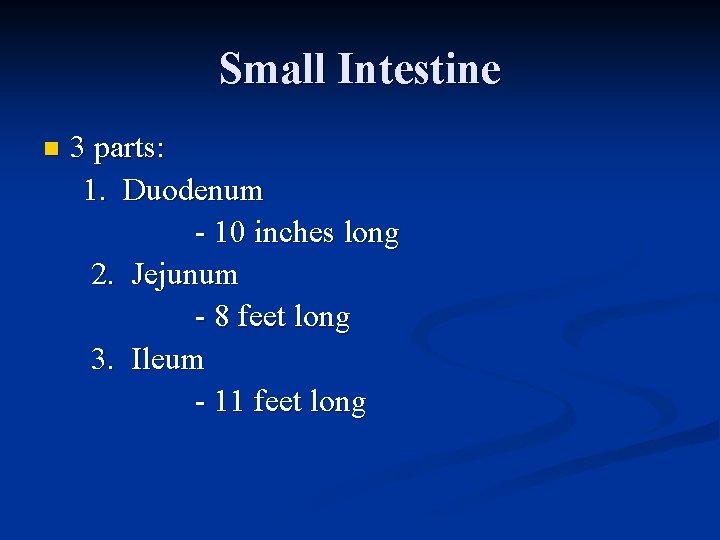 Small Intestine

3 parts:
1. Duodenum
- 10 inches long
2. Jejunum
- 8 feet long
3. Ileum
- 11 feet long